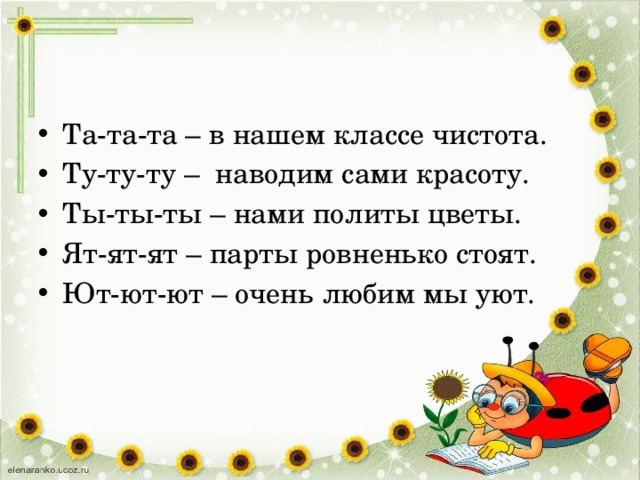 • Та-та-та – в нашем классе чистота.
• Ту-ту-ту – наводим сами красоту.
• Ты-ты-ты – нами политы цветы.
• Ят-ят-ят – парты ровненько стоят.
• Ют-ют-ют – очень любим мы уют.

elenaranko.ucoz.ru